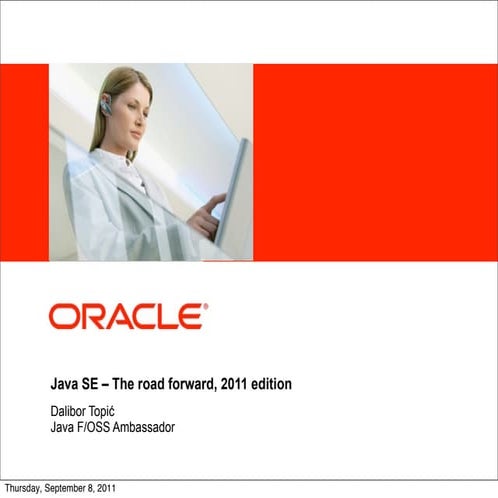 ORACLE®

Java SE – The road forward, 2011 edition

Dalibor Topić
Java F/OSS Ambassador

Thursday, September 8, 2011